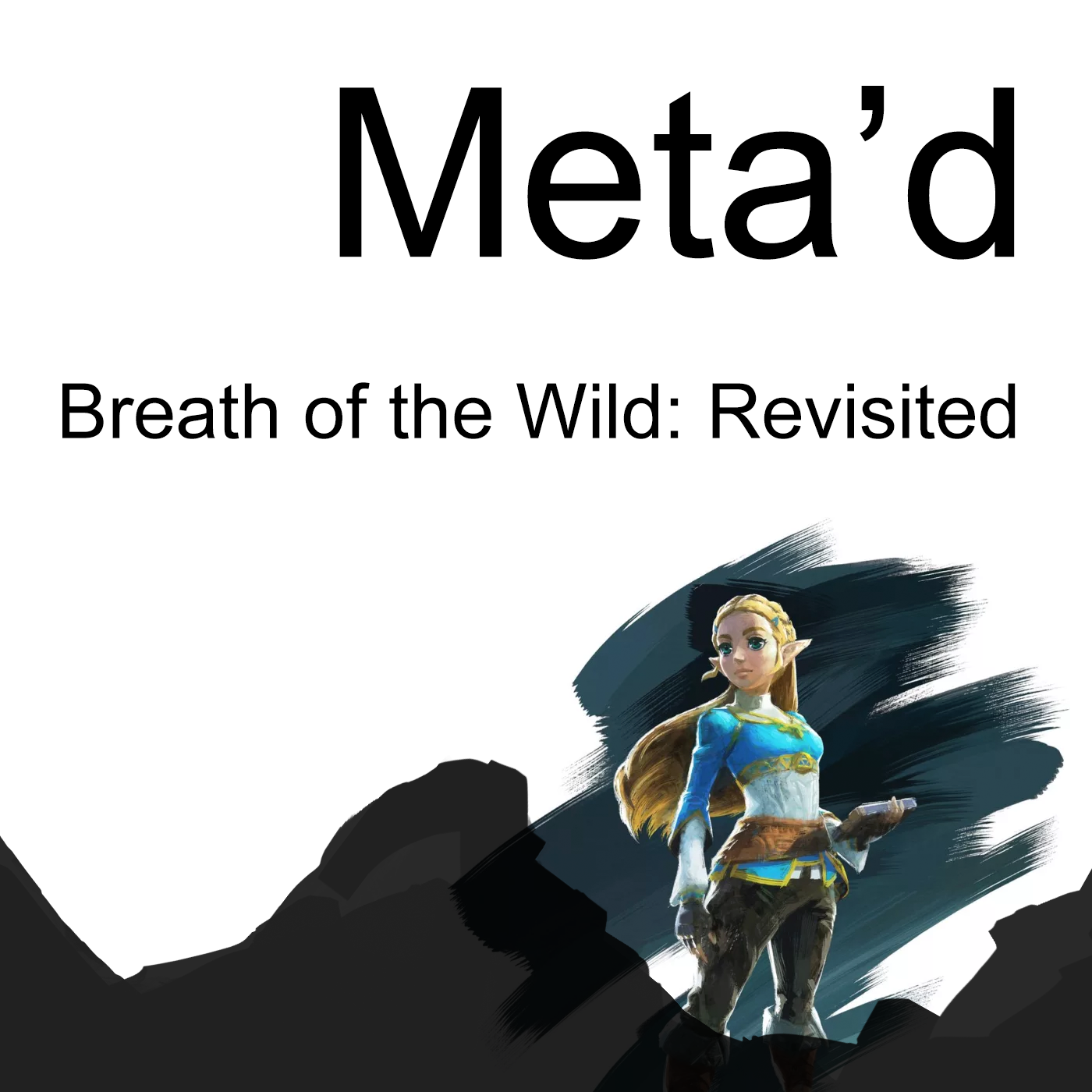 Meta’d

Breath of the Wild: Revisited